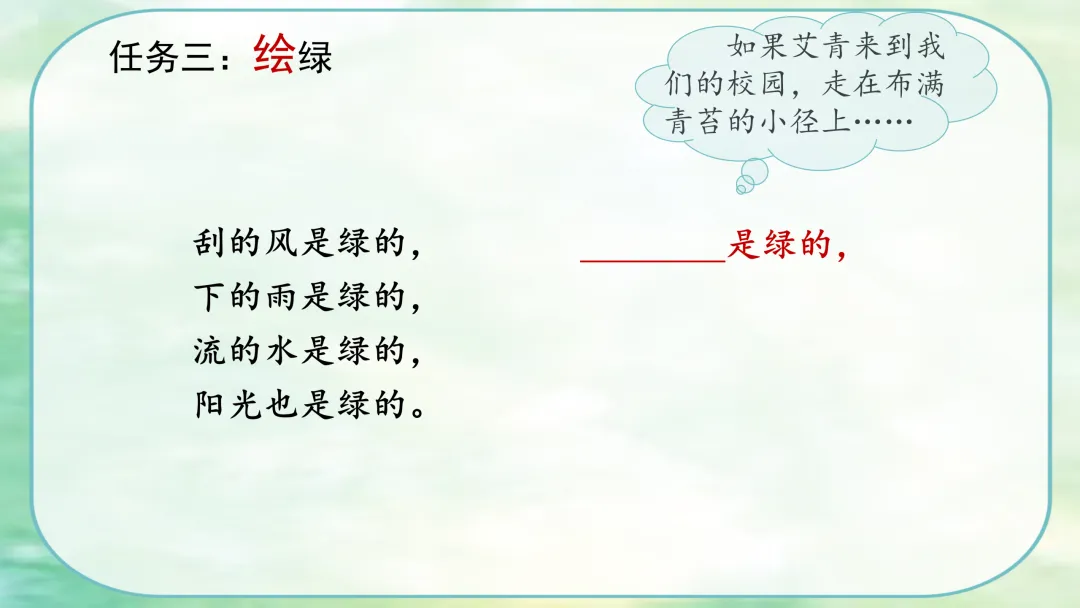 任务三：绘绿

如果艾青来到我们的校园，走在布满青苔的小径上……

刮的风是绿的，
下的雨是绿的，
流的水是绿的，
阳光也是绿的。

________是绿的，